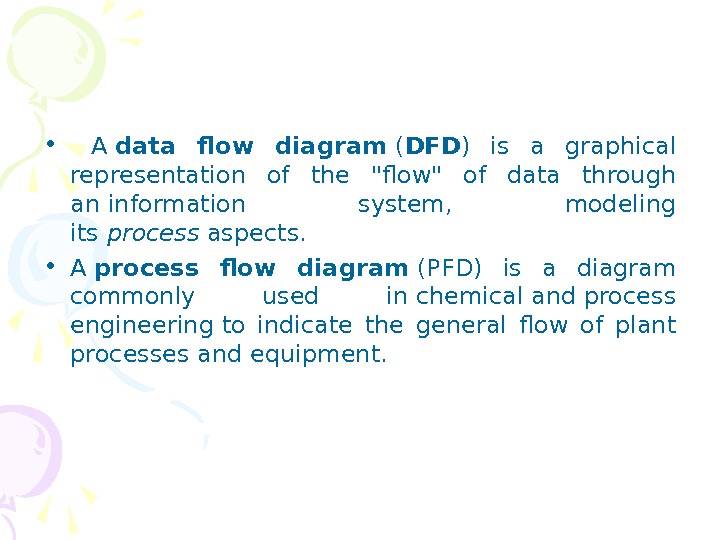 • A data flow diagram (DFD) is a graphical representation of the "flow" of data through an information system, modeling its process aspects.

• A process flow diagram (PFD) is a diagram commonly used in chemical and process engineering to indicate the general flow of plant processes and equipment.